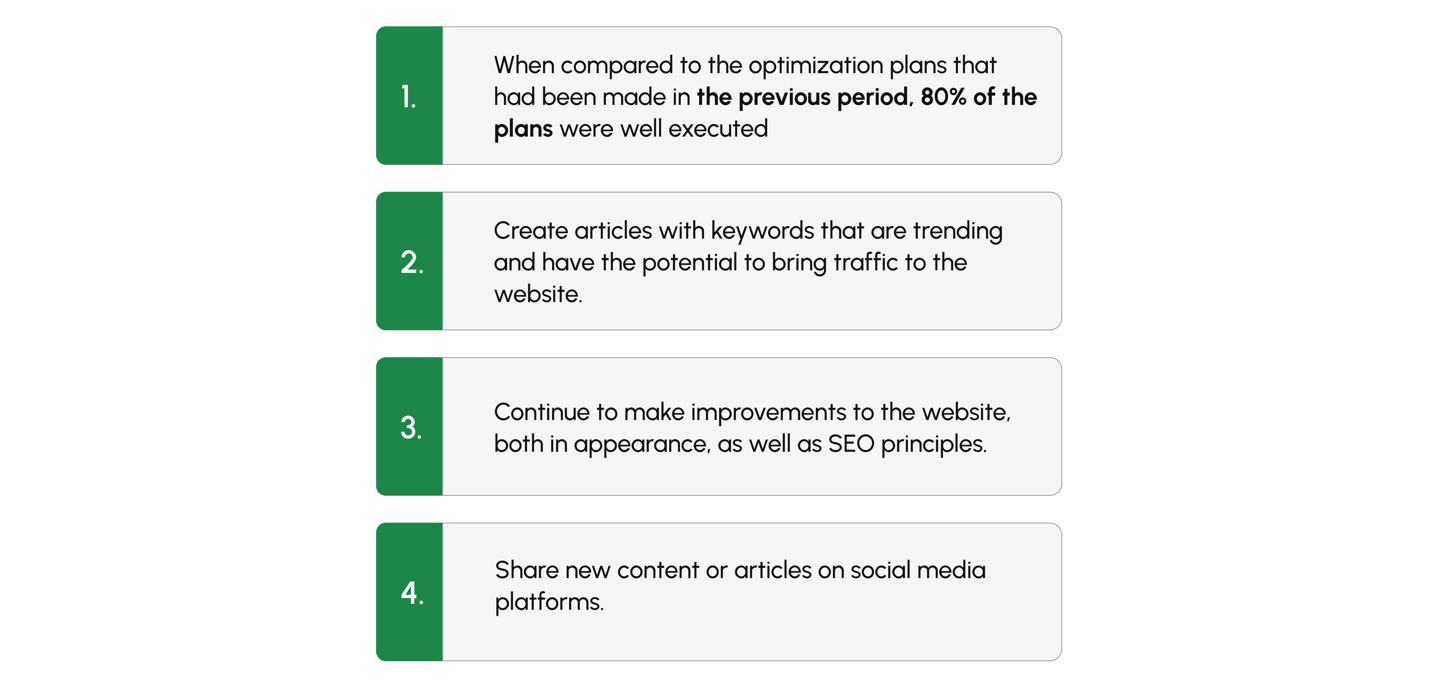 1.

When compared to the optimization plans that had been made in the previous period, 80% of the plans were well executed

2.

Create articles with keywords that are trending and have the potential to bring traffic to the website.

3.

Continue to make improvements to the website, both in appearance, as well as SEO principles.

4.

Share new content or articles on social media platforms.